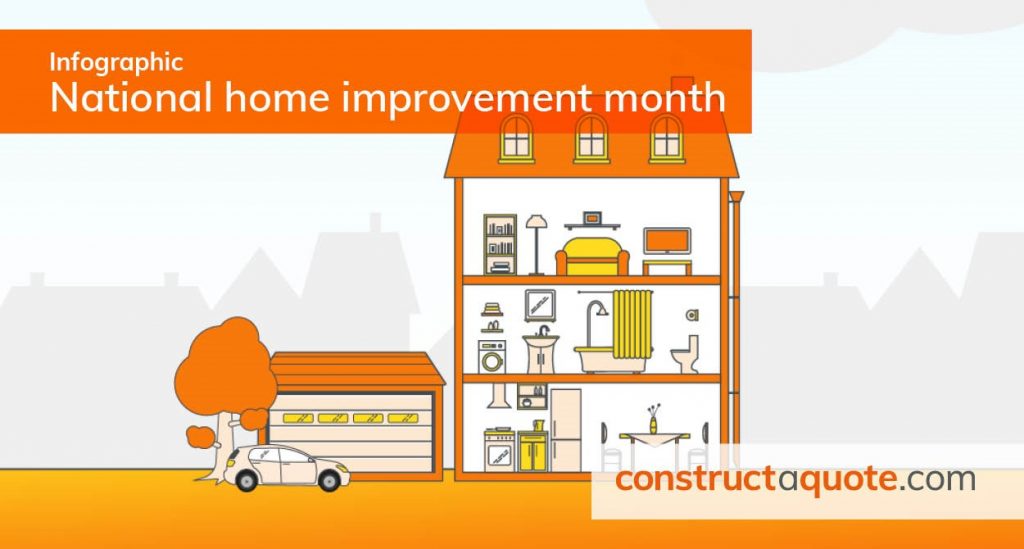 Infographic
National home improvement month

constructaquote.com